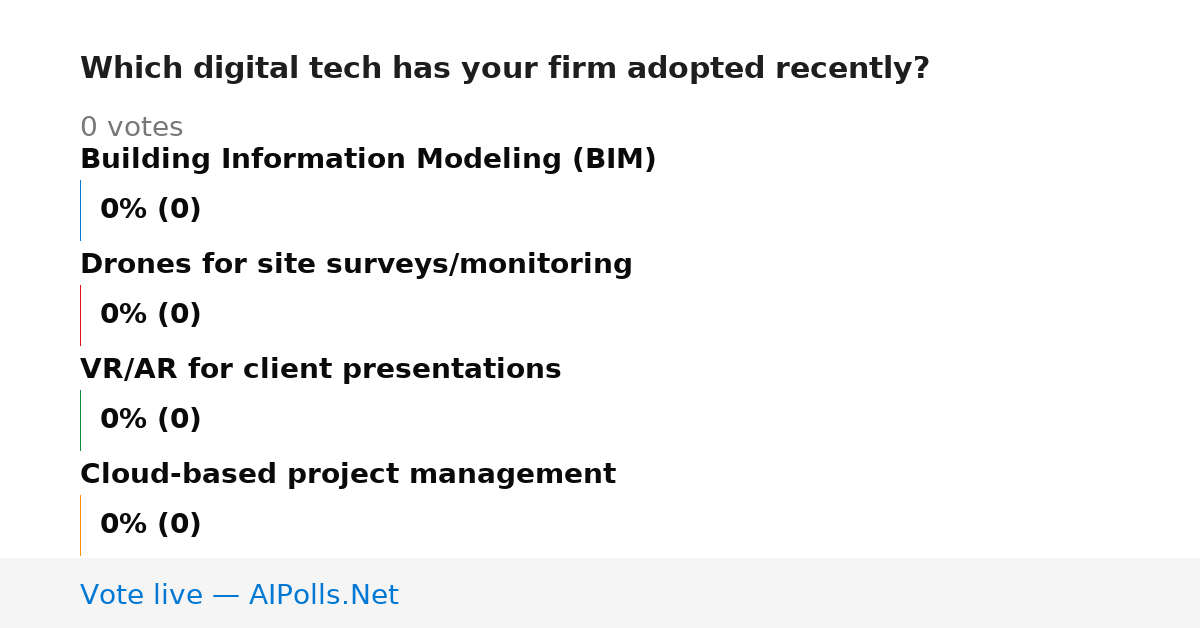 Which digital tech has your firm adopted recently?

0 votes

Building Information Modeling (BIM)

0% (0)

Drones for site surveys/monitoring

0% (0)

VR/AR for client presentations

0% (0)

Cloud-based project management

0% (0)

Vote live — AIPolls.Net